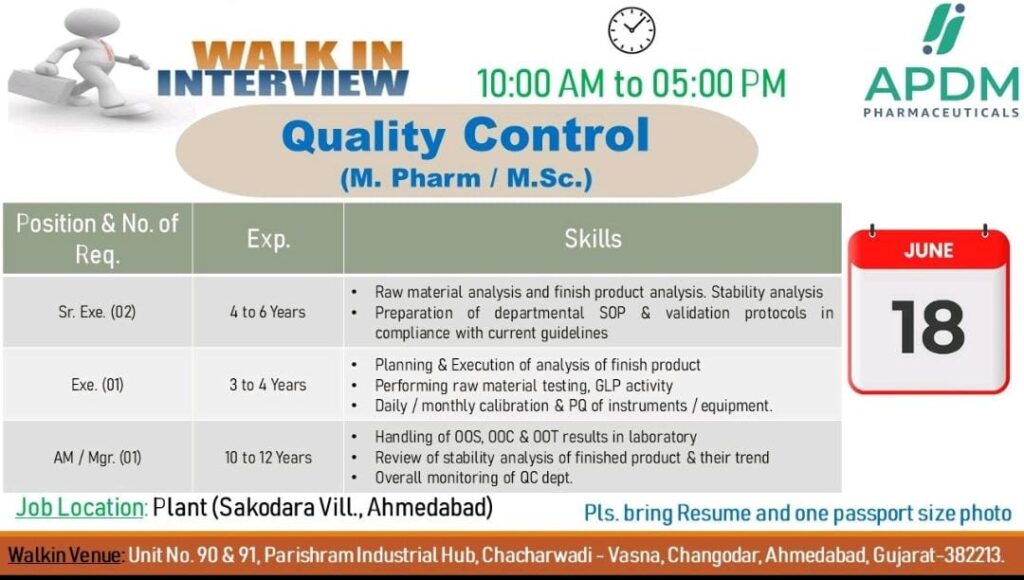 WALK IN INTERVIEW

10:00 AM to 05:00 PM

APDM PHARMACEUTICALS

Quality Control
(M. Pharm / M.Sc.)

| Position & No. of Req. | Exp. | Skills |
|---|---|---|
| Sr. Exe. (02) | 4 to 6 Years | • Raw material analysis and finish product analysis. Stability analysis • Preparation of departmental SOP & validation protocols in compliance with current guidelines |
| Exe. (01) | 3 to 4 Years | • Planning & Execution of analysis of finish product • Performing raw material testing, GLP activity • Daily / monthly calibration & PQ of instruments / equipment. |
| AM / Mgr. (01) | 10 to 12 Years | • Handling of OOS, OOC & OOT results in laboratory • Review of stability analysis of finished product & their trend • Overall monitoring of QC dept. |

JUNE
18

Job Location: Plant (Sakodara Vill., Ahmedabad)

Pls. bring Resume and one passport size photo

Walkin Venue: Unit No. 90 & 91, Parishram Industrial Hub, Chacharwadi - Vasna, Changodar, Ahmedabad, Gujarat-382213.